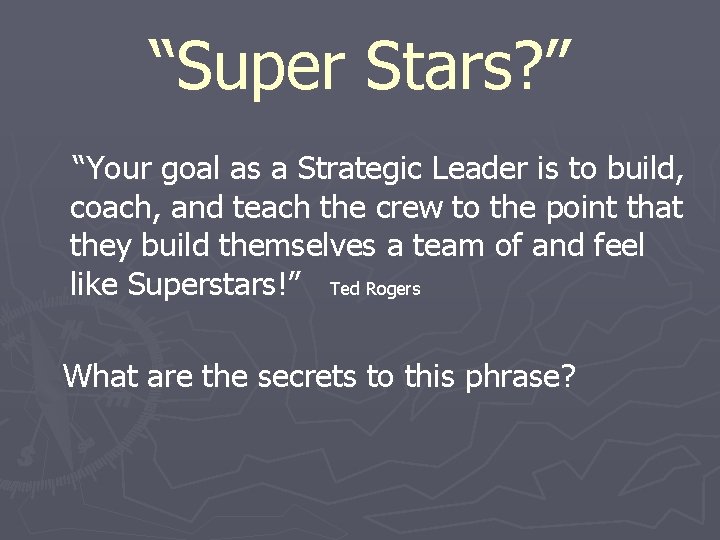 “Super Stars?”

“Your goal as a Strategic Leader is to build, coach, and teach the crew to the point that they build themselves a team of and feel like Superstars!” Ted Rogers

What are the secrets to this phrase?